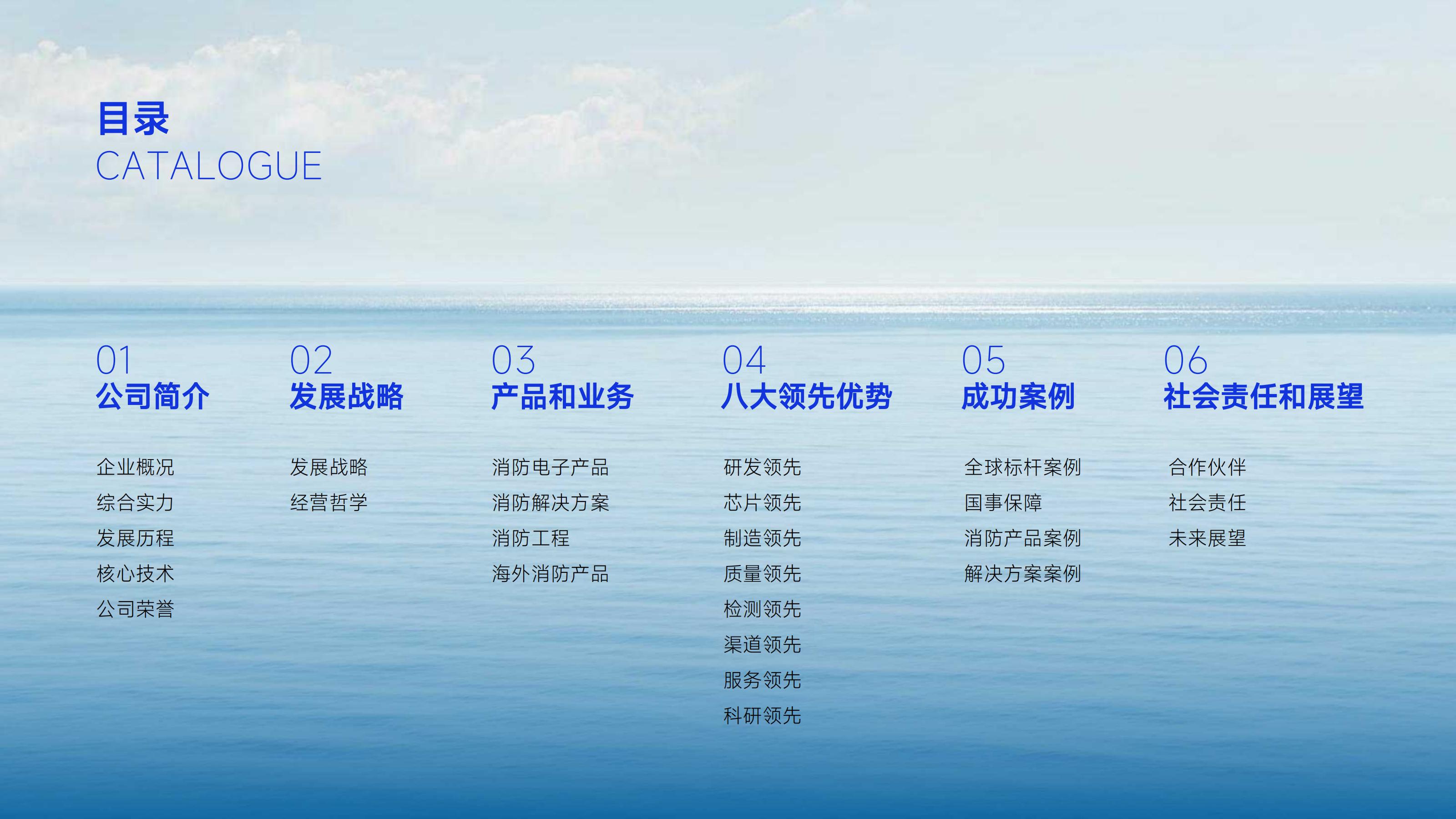 目录
CATALOGUE

01
公司简介

企业概况
综合实力
发展历程
核心技术
公司荣誉

02
发展战略

发展战略
经营哲学

03
产品和业务

消防电子产品
消防解决方案
消防工程
海外消防产品

04
八大领先优势

研发领先
芯片领先
制造领先
质量领先
检测领先
渠道领先
服务领先
科研领先

05
成功案例

全球标杆案例
国事保障
消防产品案例
解决方案案例

06
社会责任和展望

合作伙伴
社会责任
未来展望